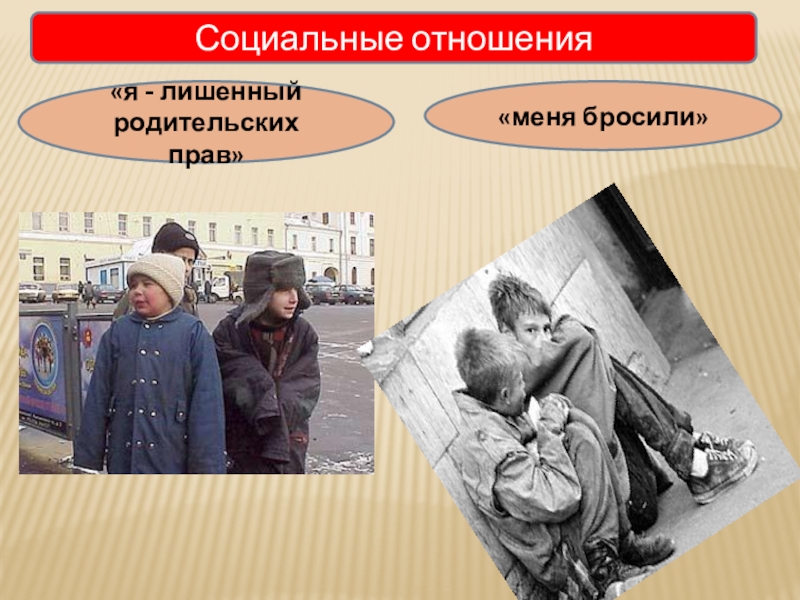 Социальные отношения

«я - лишенный родительских прав»

«меня бросили»